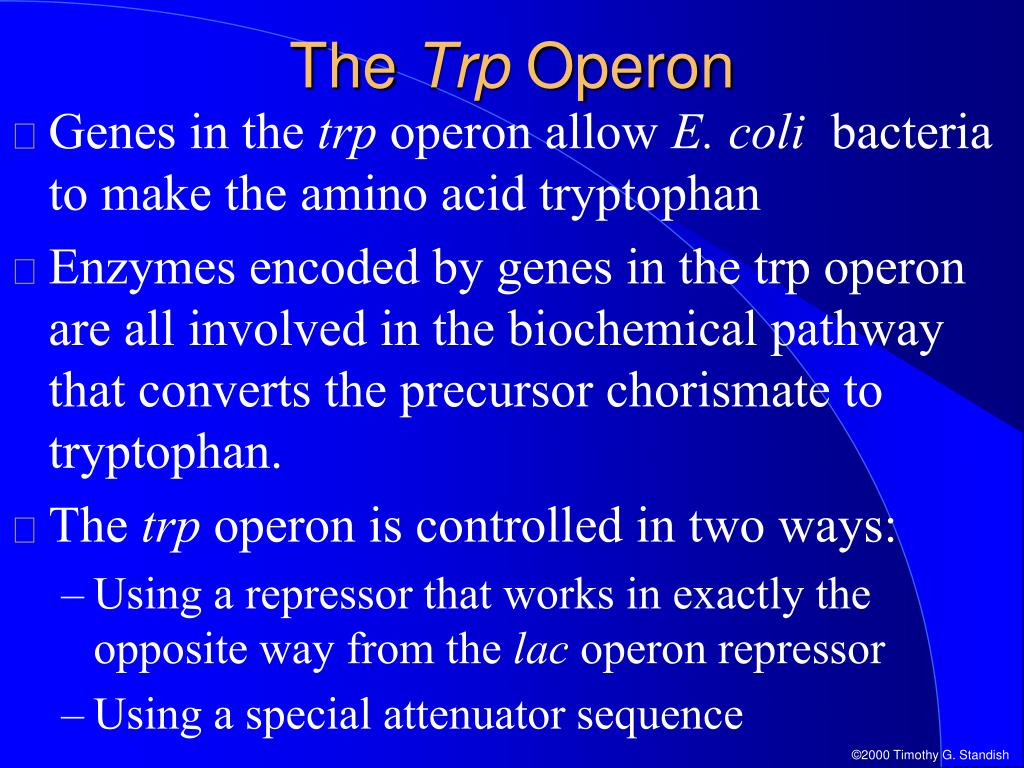 The Trp Operon

Genes in the trp operon allow E. coli bacteria to make the amino acid tryptophan

Enzymes encoded by genes in the trp operon are all involved in the biochemical pathway that converts the precursor chorismate to tryptophan.

The trp operon is controlled in two ways:

– Using a repressor that works in exactly the opposite way from the lac operon repressor

– Using a special attenuator sequence

©2000 Timothy G. Standish